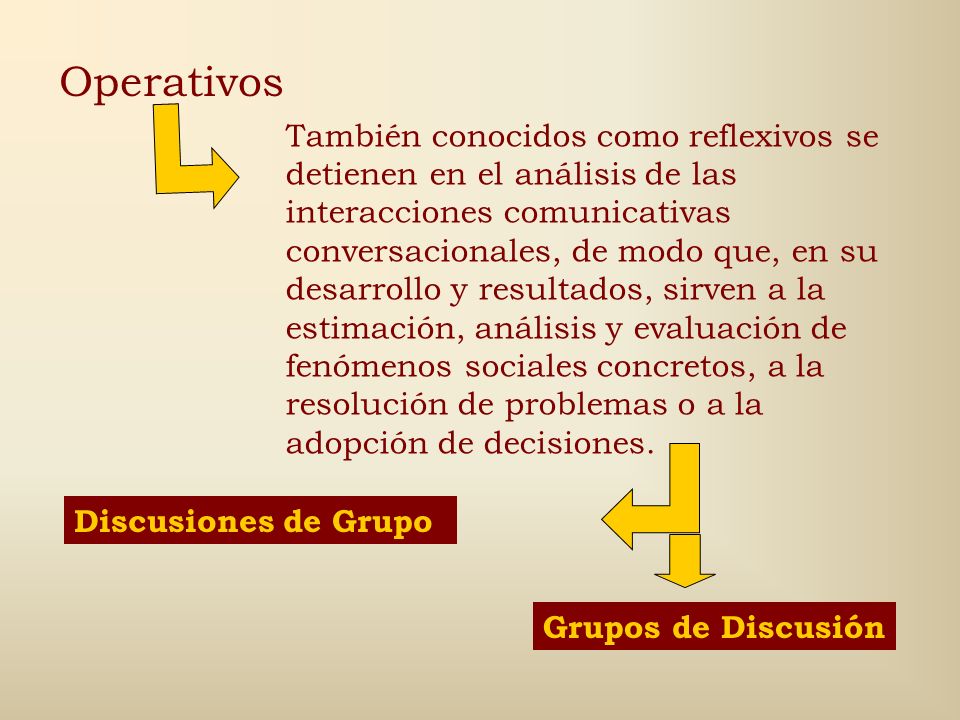 Operativos

También conocidos como reflexivos se detienen en el análisis de las interacciones comunicativas conversacionales, de modo que, en su desarrollo y resultados, sirven a la estimación, análisis y evaluación de fenómenos sociales concretos, a la resolución de problemas o a la adopción de decisiones.

Discusiones de Grupo

Grupos de Discusión